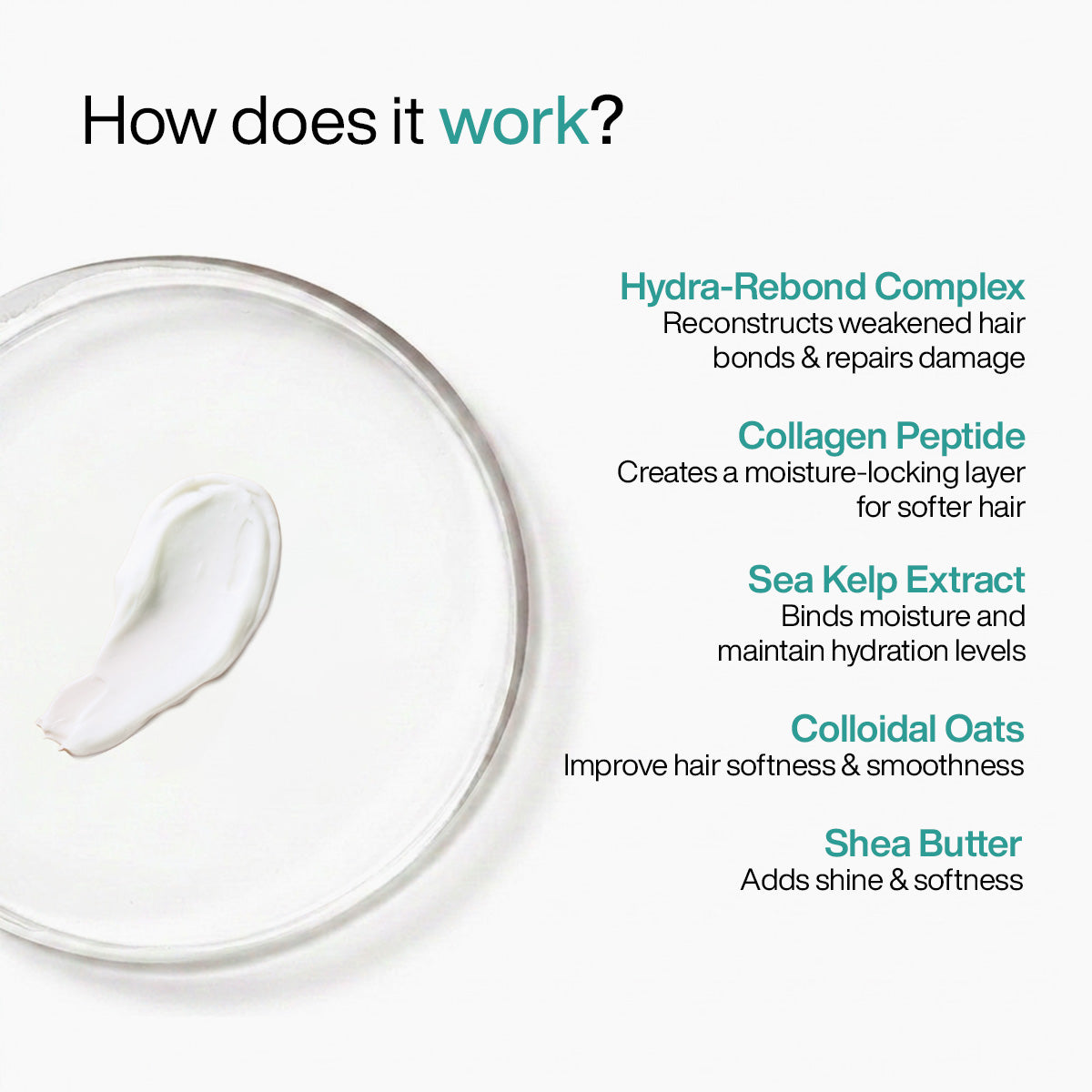 How does it work?

Hydra-Rebond Complex
Reconstructs weakened hair bonds & repairs damage

Collagen Peptide
Creates a moisture-locking layer for softer hair

Sea Kelp Extract
Binds moisture and maintain hydration levels

Colloidal Oats
Improve hair softness & smoothness

Shea Butter
Adds shine & softness